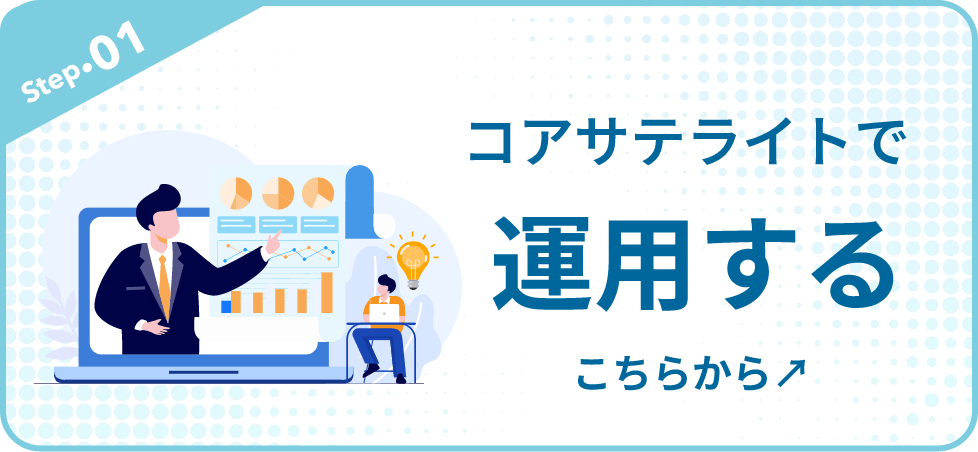 Step.01

コアサテライトで

運用する

こちらから↗